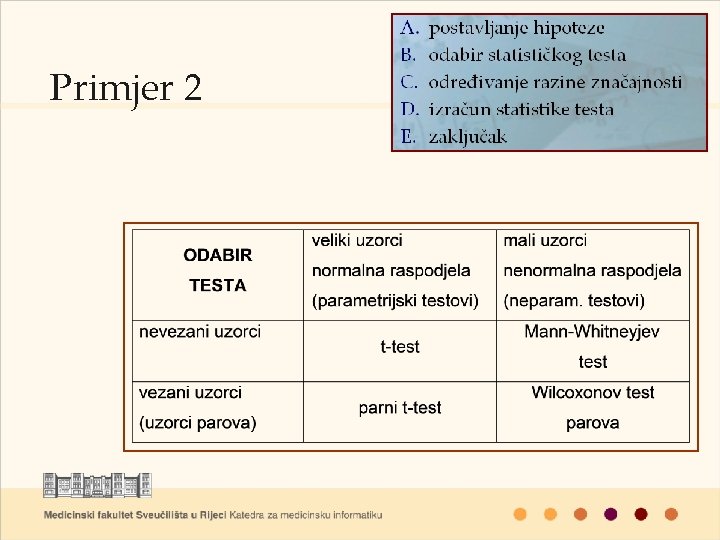 Primjer 2

A. postavljanje hipoteze
B. odabir statističkog testa
C. određivanje razine značajnosti
D. izračun statistike testa
E. zaključak

| ODABIR TESTA | veliki uzorci normalna raspodjela (parametrijski testovi) | mali uzorci nenormalna raspodjela (neparam. testovi) |
|---|---|---|
| nevezani uzorci | t-test | Mann-Whitneyjev test |
| vezani uzorci (uzorci parova) | parni t-test | Wilcoxonov test parova |

Medicinski fakultet Sveučilišta u Rijeci Katedra za medicinsku informatiku